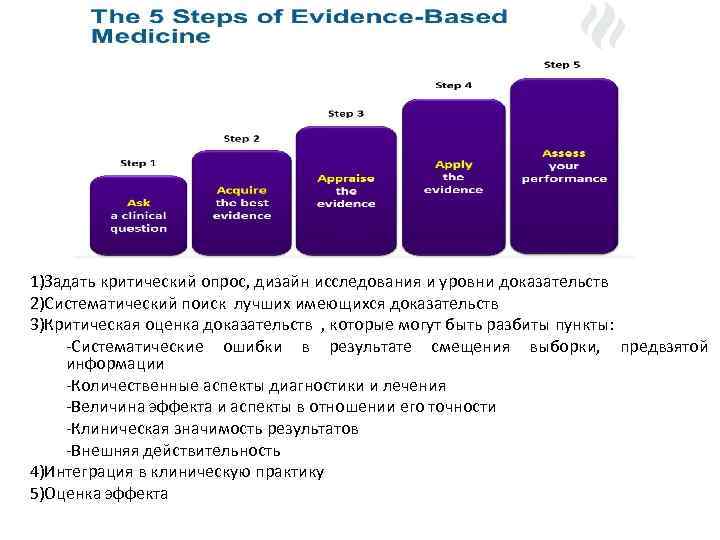 The 5 Steps of Evidence-Based Medicine

Step 1
Ask
a clinical question

Step 2
Acquire
the best evidence

Step 3
Appraise
the evidence

Step 4
Apply
the evidence

Step 5
Assess
your performance

1)Задать критический опрос, дизайн исследования и уровни доказательств
2)Систематический поиск лучших имеющихся доказательств
3)Критическая оценка доказательств , которые могут быть разбиты пункты:
-Систематические ошибки в результате смещения выборки, предвзятой информации
-Количественные аспекты диагностики и лечения
-Величина эффекта и аспекты в отношении его точности
-Клиническая значимость результатов
-Внешняя действительность
4)Интеграция в клиническую практику
5)Оценка эффекта